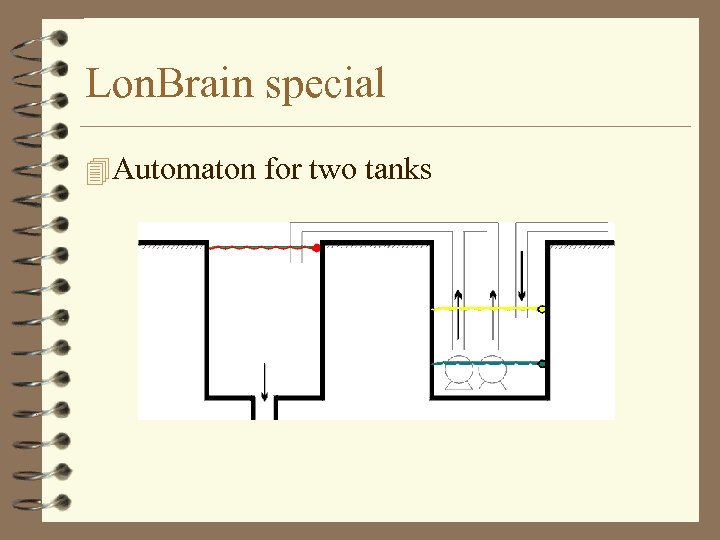 LonBrain special

Automaton for two tanks